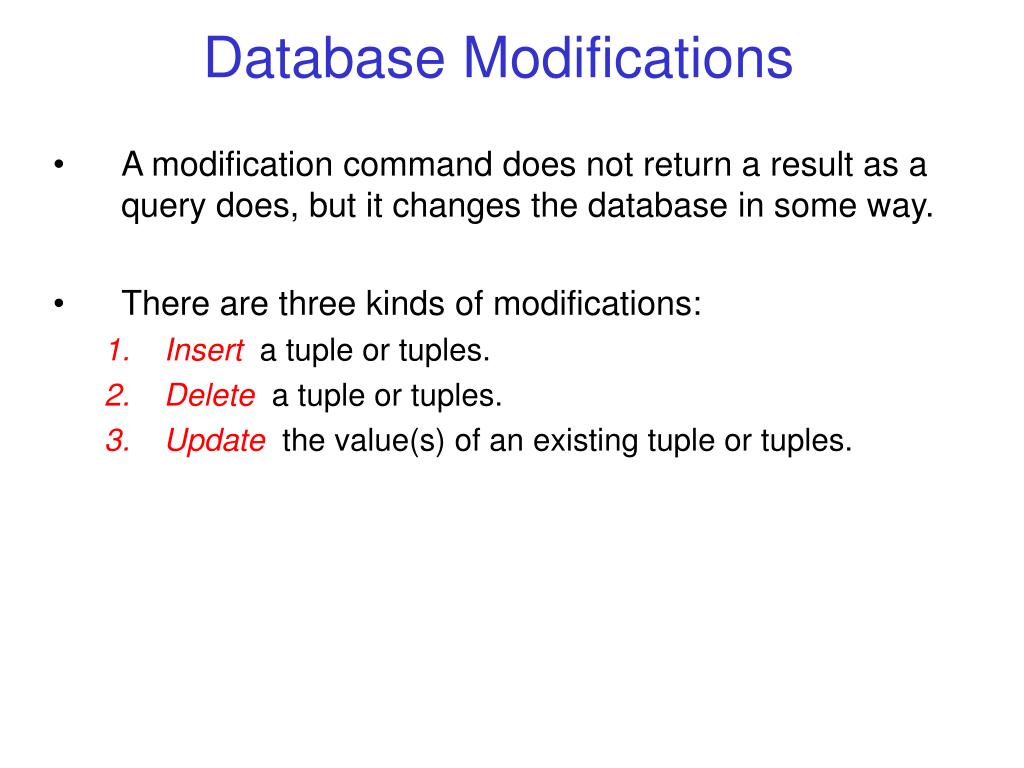 Database Modifications

• A modification command does not return a result as a query does, but it changes the database in some way.

• There are three kinds of modifications:
1. Insert a tuple or tuples.
2. Delete a tuple or tuples.
3. Update the value(s) of an existing tuple or tuples.